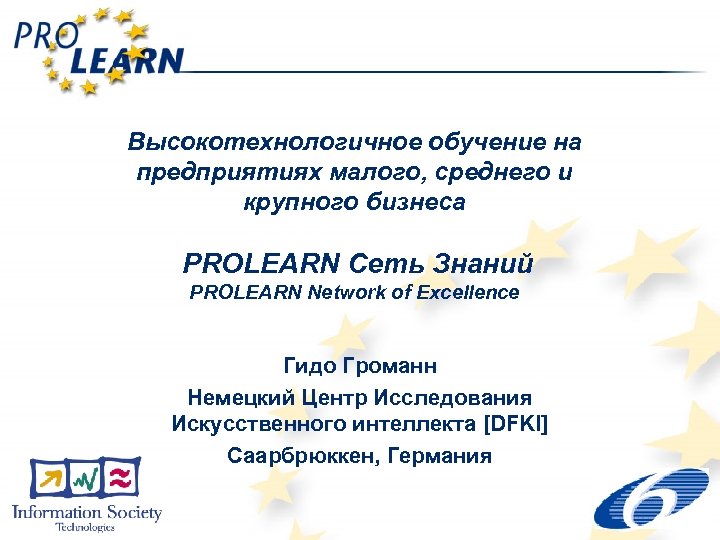 PRO LEARN

Высокотехнологичное обучение на предприятиях малого, среднего и крупного бизнеса

PROLEARN Сеть Знаний
PROLEARN Network of Excellence

Гидо Громанн
Немецкий Центр Исследования Искусственного интеллекта [DFKI]
Саарбрюккен, Германия

Information Society Technologies

6